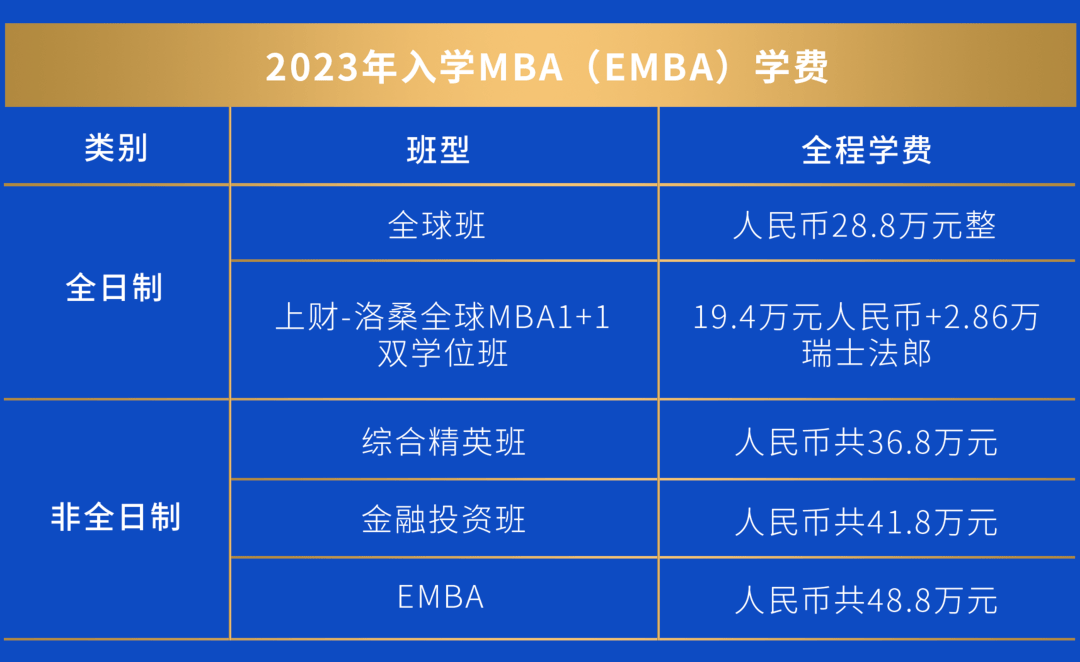 2023年入学MBA（EMBA）学费

| 类别 | 班型 | 全程学费 |
|---|---|---|
| 全日制 | 全球班 | 人民币28.8万元整 |
| 全日制 | 上财-洛桑全球MBA1+1双学位班 | 19.4万元人民币+2.86万瑞士法郎 |
| 非全日制 | 综合精英班 | 人民币共36.8万元 |
| 非全日制 | 金融投资班 | 人民币共41.8万元 |
| 非全日制 | EMBA | 人民币共48.8万元 |